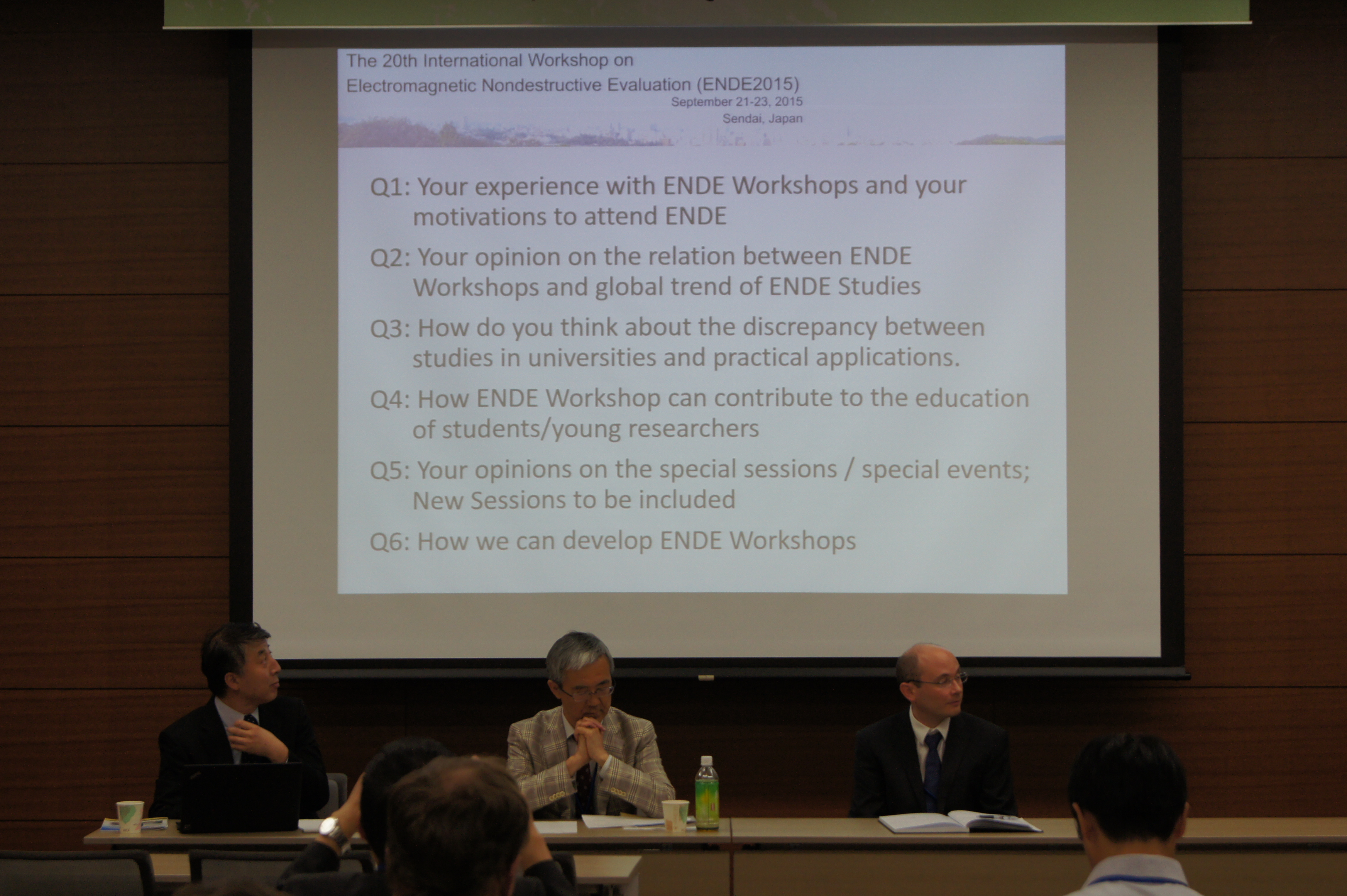 The 20th International Workshop on
Electromagnetic Nondestructive Evaluation (ENDE2015)
September 21-23, 2015
Sendai, Japan

Q1: Your experience with ENDE Workshops and your motivations to attend ENDE

Q2: Your opinion on the relation between ENDE Workshops and global trend of ENDE Studies

Q3: How do you think about the discrepancy between studies in universities and practical applications.

Q4: How ENDE Workshop can contribute to the education of students/young researchers

Q5: Your opinions on the special sessions / special events; New Sessions to be included

Q6: How we can develop ENDE Workshops